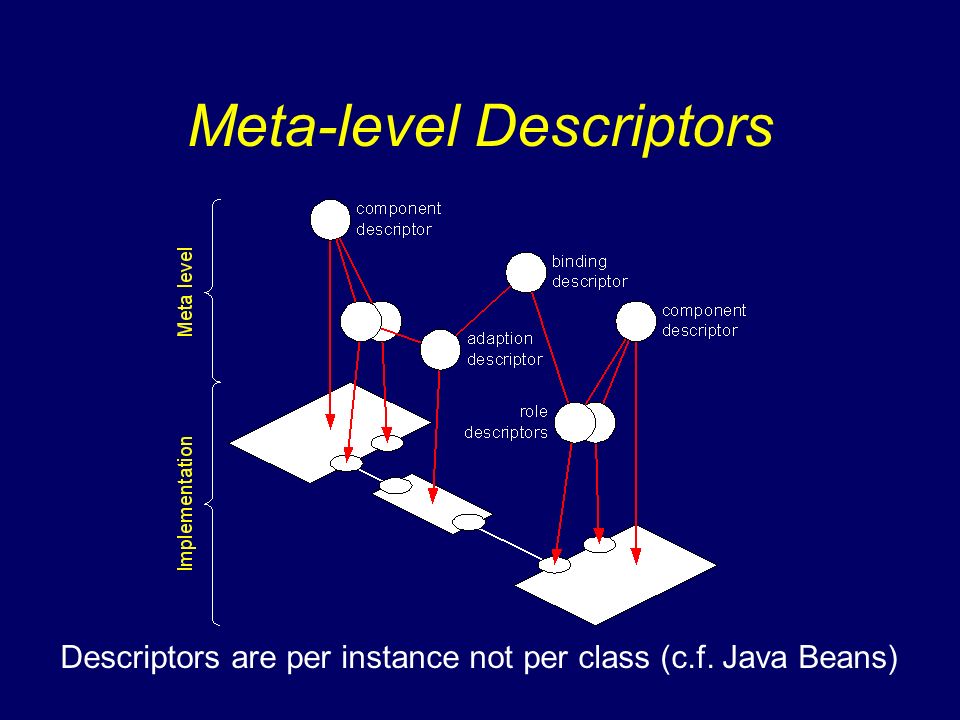 Meta-level Descriptors

Meta level

Implementation

component descriptor

binding descriptor

component descriptor

adaption descriptor

role descriptors

Descriptors are per instance not per class (c.f. Java Beans)